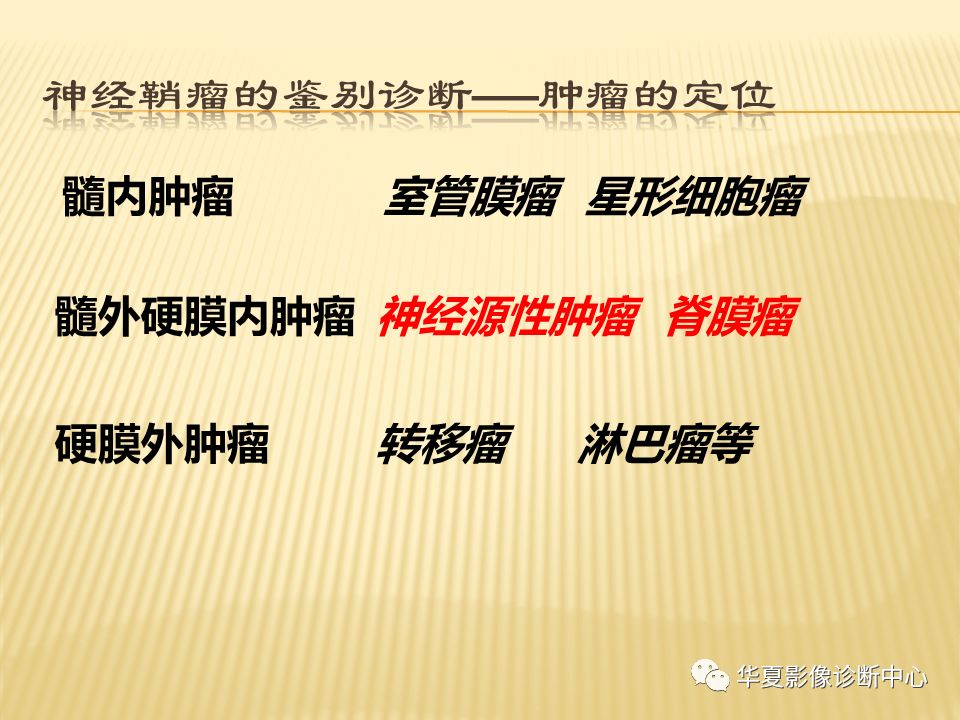 神经鞘瘤的鉴别诊断——肿瘤的定位

髓内肿瘤　室管膜瘤　星形细胞瘤

髓外硬膜内肿瘤　神经源性肿瘤　脊膜瘤

硬膜外肿瘤　转移瘤　淋巴瘤等

华夏影像诊断中心